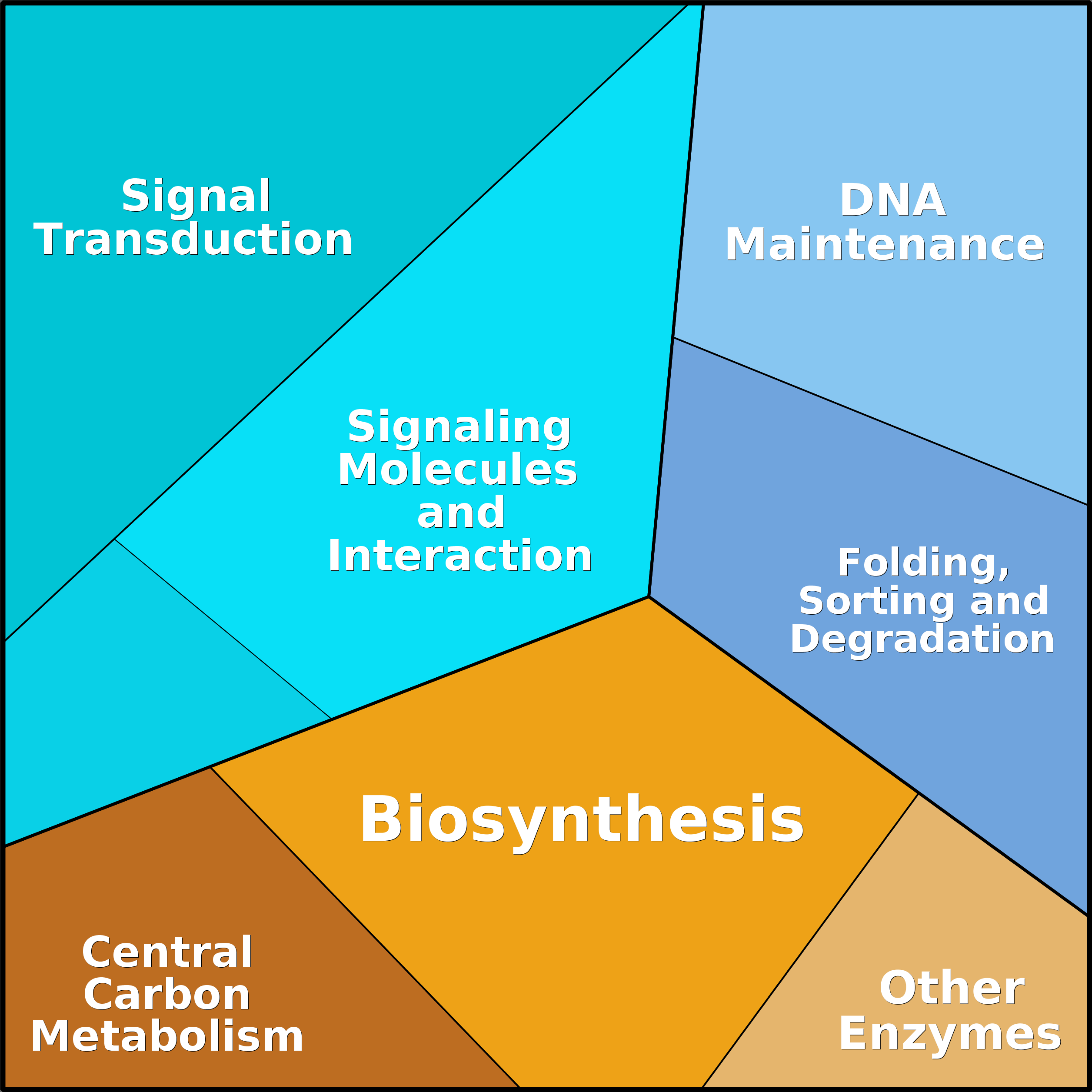 Signal Transduction

DNA Maintenance

Signaling Molecules and Interaction

Folding, Sorting and Degradation

Biosynthesis

Central Carbon Metabolism

Other Enzymes